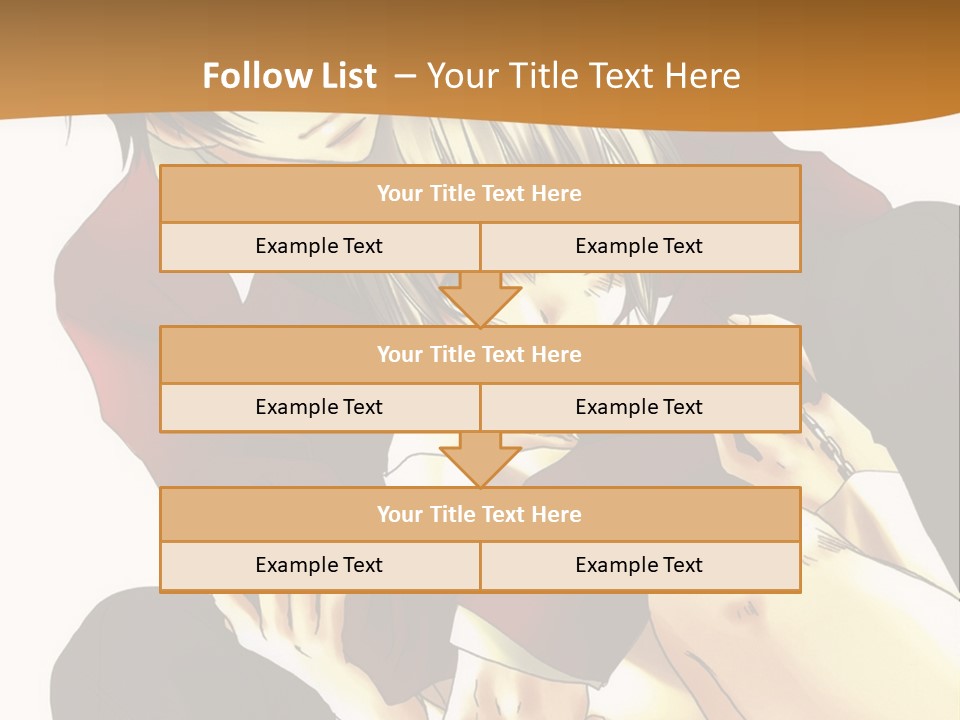 Follow List – Your Title Text Here

Your Title Text Here

Example Text

Example Text

Your Title Text Here

Example Text

Example Text

Your Title Text Here

Example Text

Example Text